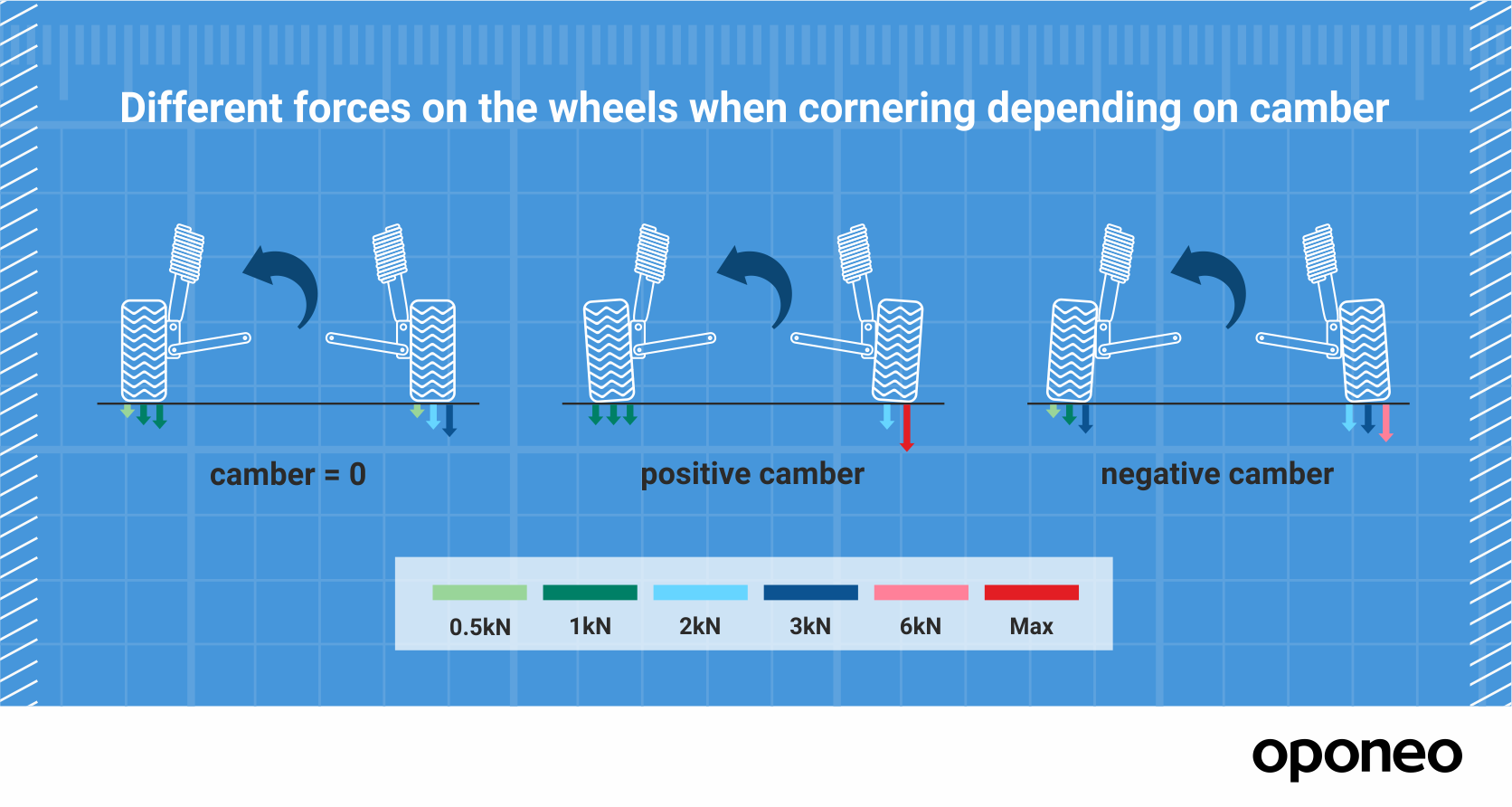 Different forces on the wheels when cornering depending on camber

camber = 0

positive camber

negative camber

0.5kN 1kN 2kN 3kN 6kN Max

oponeo